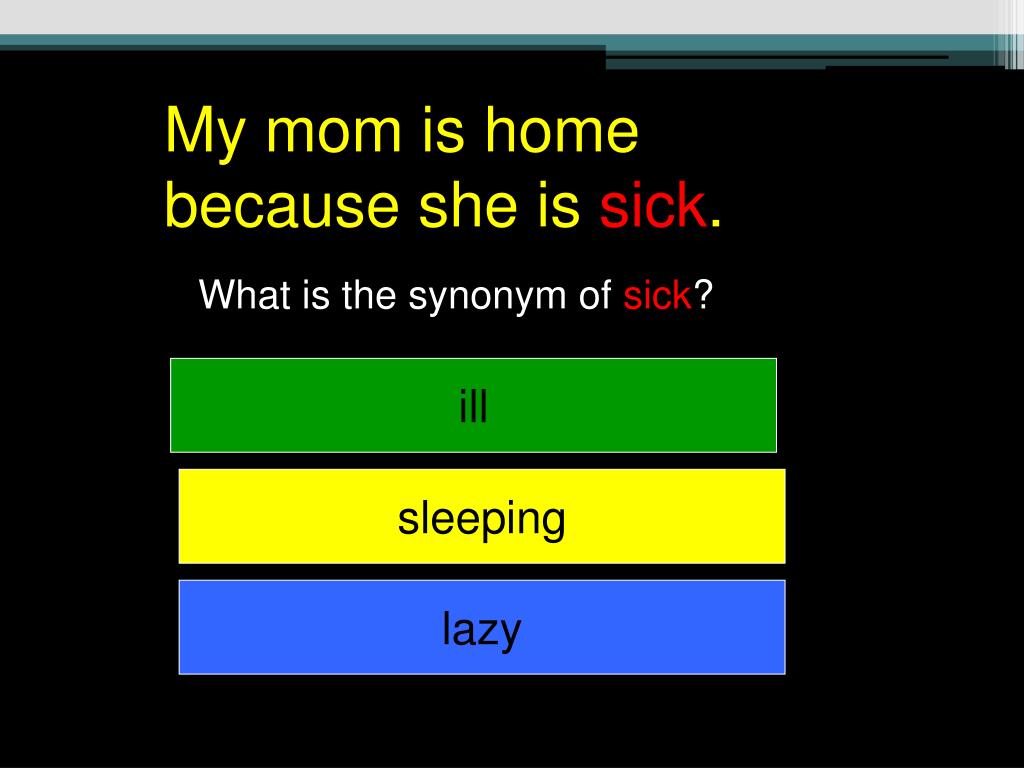 My mom is home because she is sick.

What is the synonym of sick?

ill

sleeping

lazy